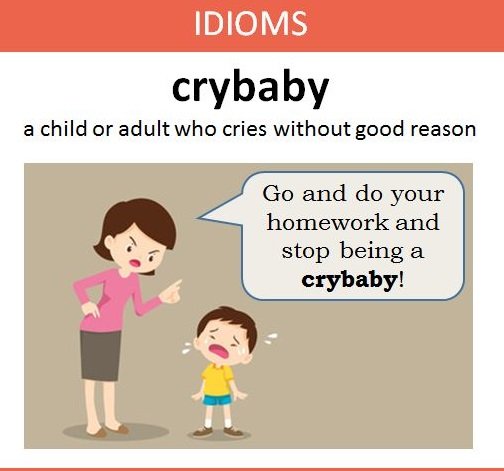 IDIOMS

crybaby

a child or adult who cries without good reason

Go and do your homework and stop being a crybaby!